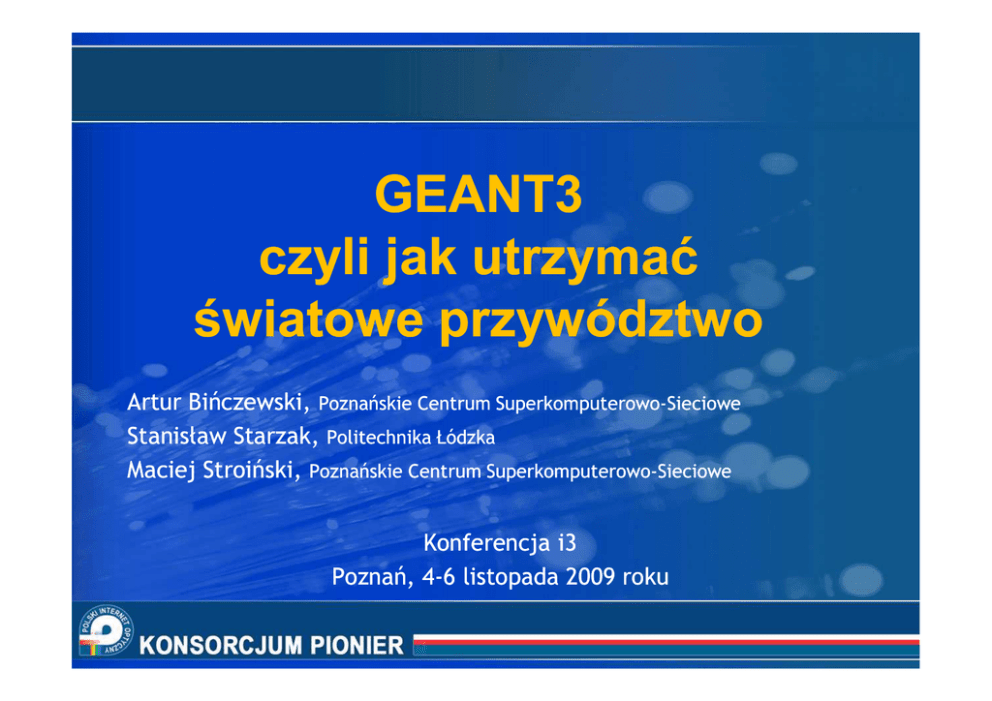 GEANT3
czyli jak utrzymać światowe przywództwo

Artur Bińczewski, Poznańskie Centrum Superkomputerowo-Sieciowe
Stanisław Starzak, Politechnika Łódzka
Maciej Stroiński, Poznańskie Centrum Superkomputerowo-Sieciowe

Konferencja i3
Poznań, 4-6 listopada 2009 roku

POLSKI INTERNET OPTYCZNY

KONSORCJUM PIONIER